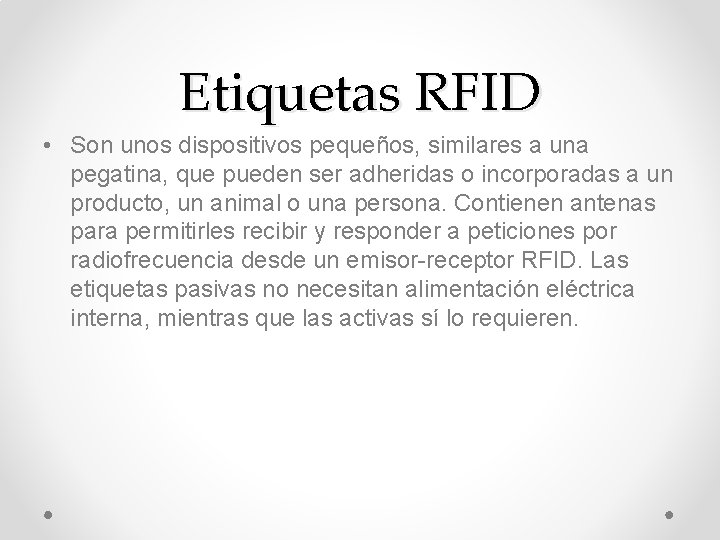 Etiquetas RFID

• Son unos dispositivos pequeños, similares a una pegatina, que pueden ser adheridas o incorporadas a un producto, un animal o una persona. Contienen antenas para permitirles recibir y responder a peticiones por radiofrecuencia desde un emisor-receptor RFID. Las etiquetas pasivas no necesitan alimentación eléctrica interna, mientras que las activas sí lo requieren.